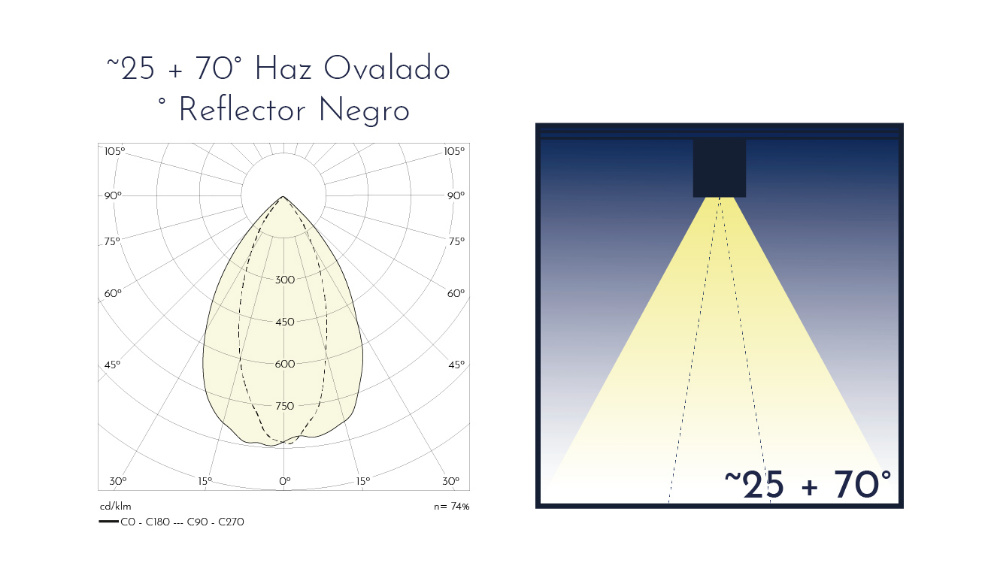 ~25 + 70° Haz Ovalado
° Reflector Negro

105° 105°
90° 90°
75° 75°
60° 60°
45° 45°
300
450
600
750
30° 15° 0° 15° 30°

cd/klm n= 74%
C0 - C180 --- C90 - C270

~25 + 70°